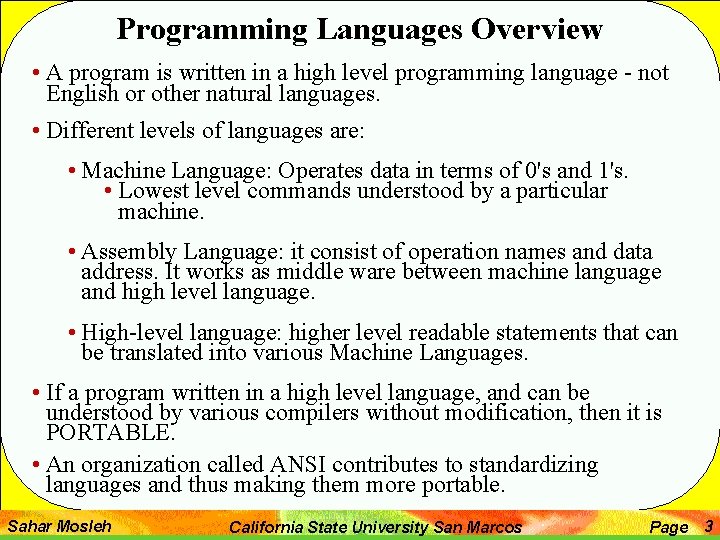 Programming Languages Overview

• A program is written in a high level programming language - not English or other natural languages.

• Different levels of languages are:

• Machine Language: Operates data in terms of 0's and 1's.
• Lowest level commands understood by a particular machine.

• Assembly Language: it consist of operation names and data address. It works as middle ware between machine language and high level language.

• High-level language: higher level readable statements that can be translated into various Machine Languages.

• If a program written in a high level language, and can be understood by various compilers without modification, then it is PORTABLE.

• An organization called ANSI contributes to standardizing languages and thus making them more portable.

Sahar Mosleh California State University San Marcos Page 3